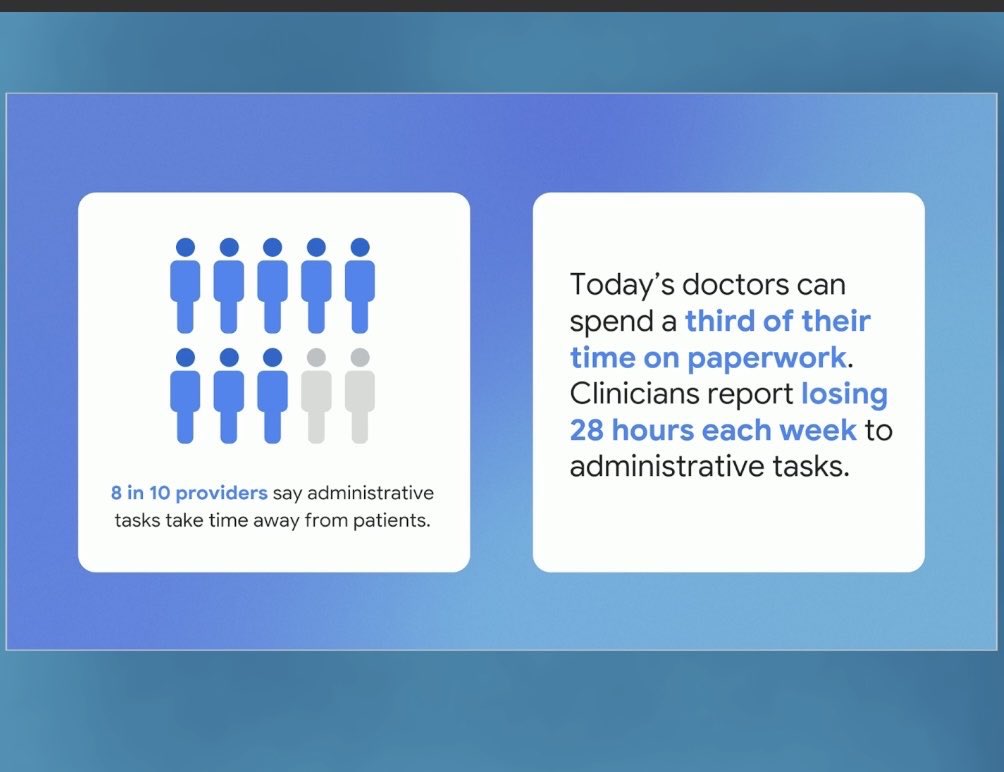 8 in 10 providers say administrative tasks take time away from patients.

Today's doctors can spend a third of their time on paperwork. Clinicians report losing 28 hours each week to administrative tasks.